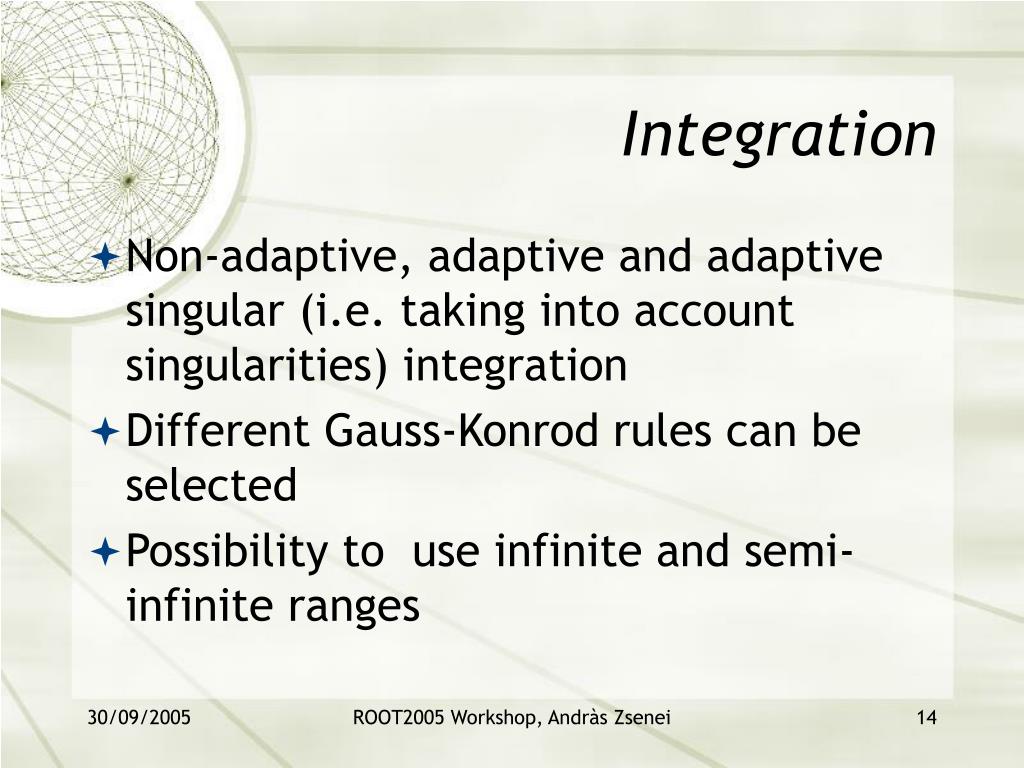 Integration

Non-adaptive, adaptive and adaptive singular (i.e. taking into account singularities) integration

Different Gauss-Konrod rules can be selected

Possibility to use infinite and semi-infinite ranges

30/09/2005

ROOT2005 Workshop, Andràs Zsenei

14